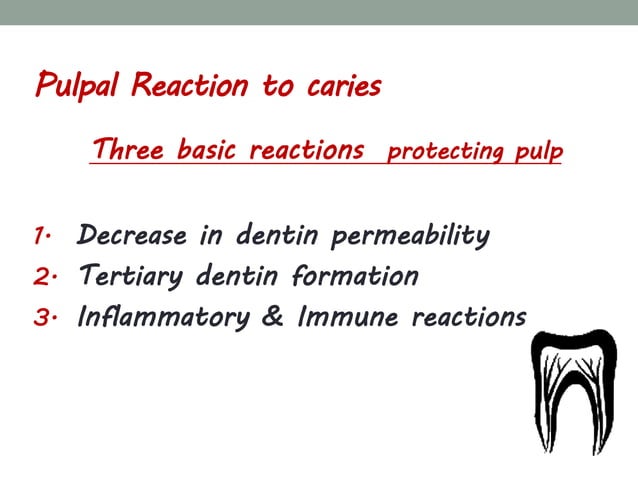 Pulpal Reaction to caries

Three basic reactions protecting pulp

1. Decrease in dentin permeability
2. Tertiary dentin formation
3. Inflammatory & Immune reactions